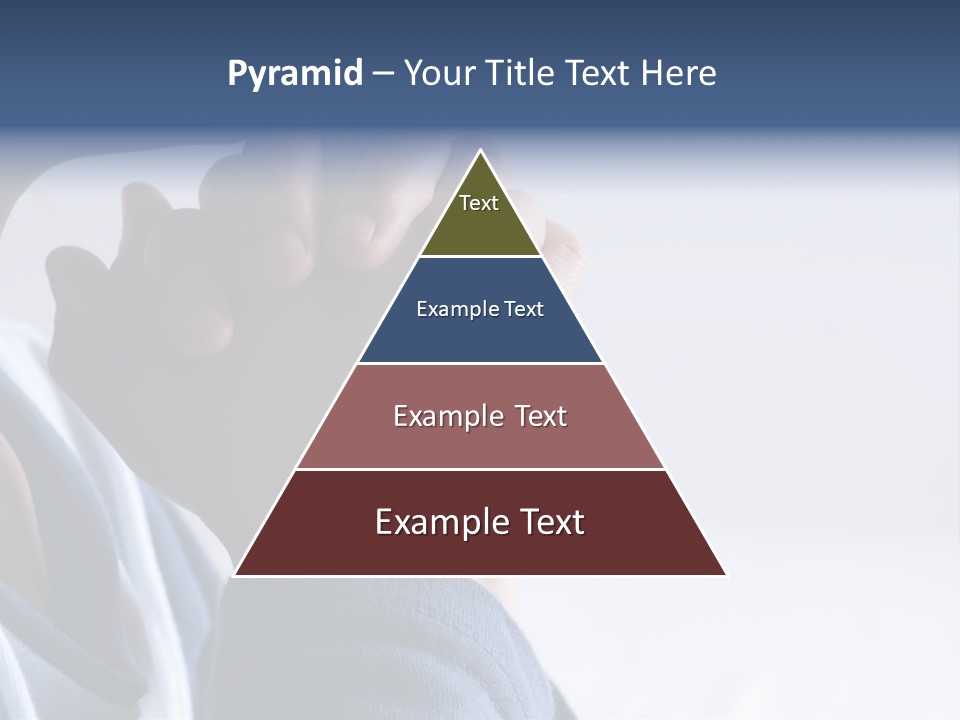 Pyramid – Your Title Text Here

Text

Example Text

Example Text

Example Text